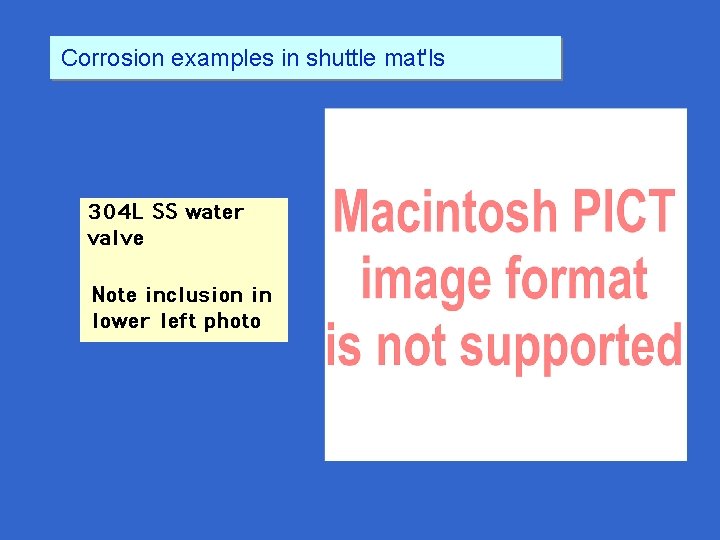 Corrosion examples in shuttle mat'ls

304L SS water valve

Note inclusion in lower left photo

Macintosh PICT image format is not supported